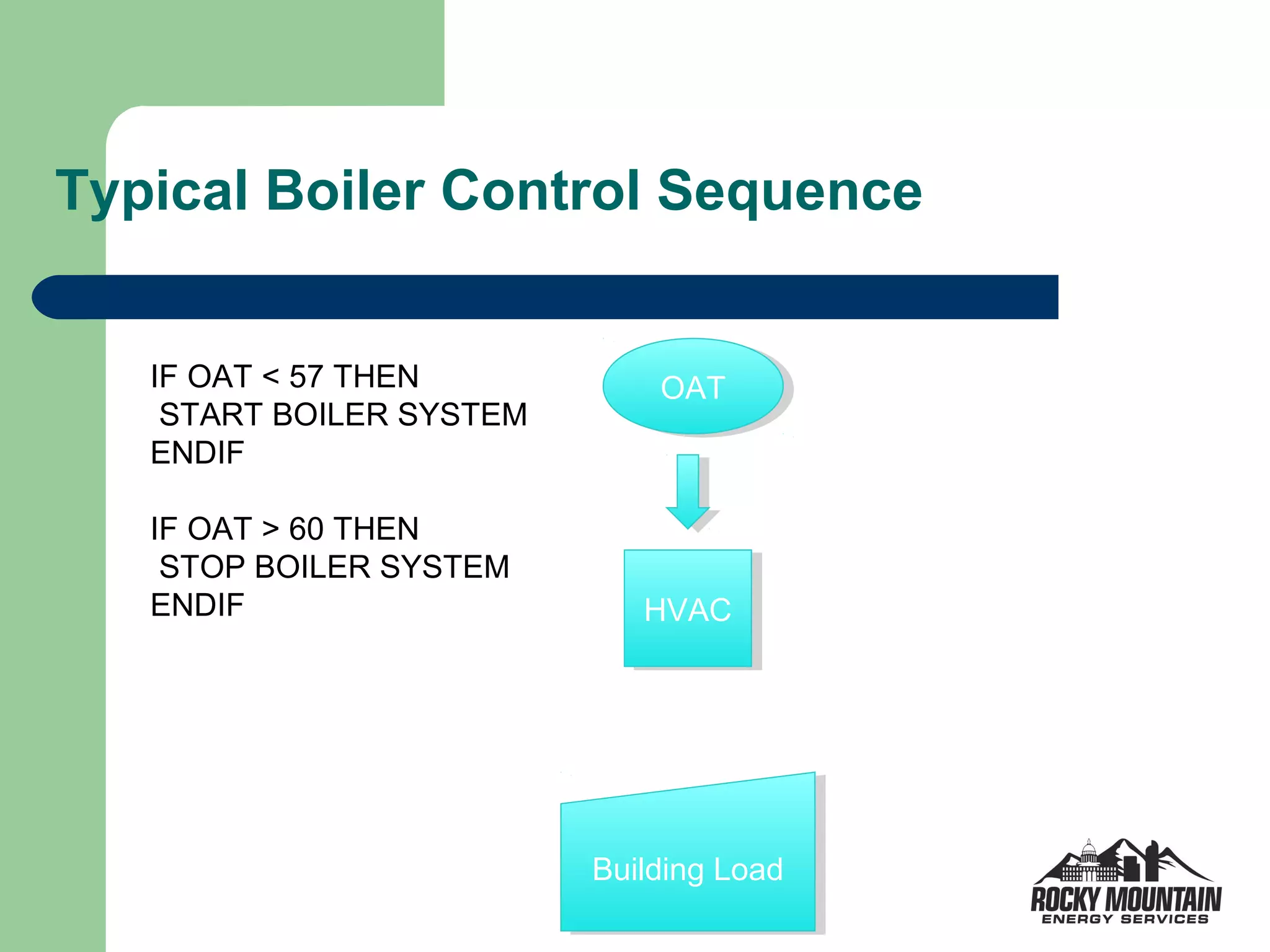 Typical Boiler Control Sequence

IF OAT < 57 THEN
START BOILER SYSTEM
ENDIF

IF OAT > 60 THEN
STOP BOILER SYSTEM
ENDIF

OAT

HVAC

Building Load

ROCKY MOUNTAIN
ENERGY SERVICES